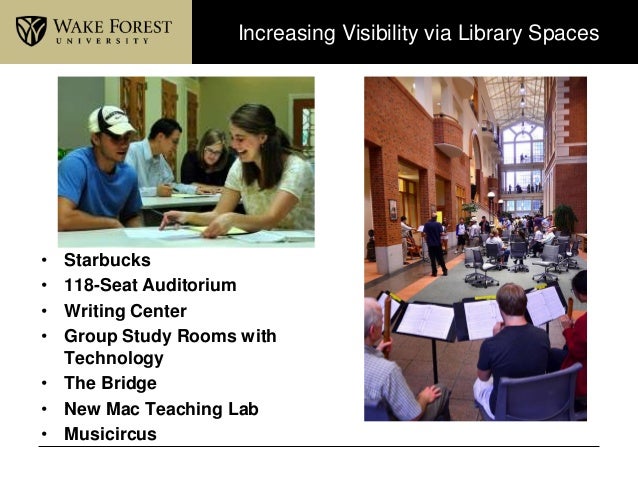 WAKE FOREST
UNIVERSITY

Increasing Visibility via Library Spaces

• Starbucks
• 118-Seat Auditorium
• Writing Center
• Group Study Rooms with Technology
• The Bridge
• New Mac Teaching Lab
• Musicircus